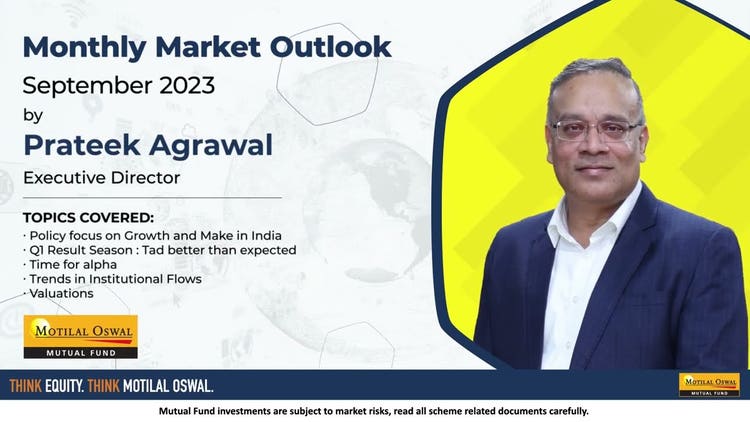 Monthly Market Outlook
September 2023
by
Prateek Agrawal
Executive Director

TOPICS COVERED:
· Policy focus on Growth and Make in India
· Q1 Result Season : Tad better than expected
· Time for alpha
· Trends in Institutional Flows
· Valuations

MOTILAL OSWAL
MUTUAL FUND

THINK EQUITY. THINK MOTILAL OSWAL.

MOTILAL OSWAL
MUTUAL FUND

Mutual Fund investments are subject to market risks, read all scheme related documents carefully.